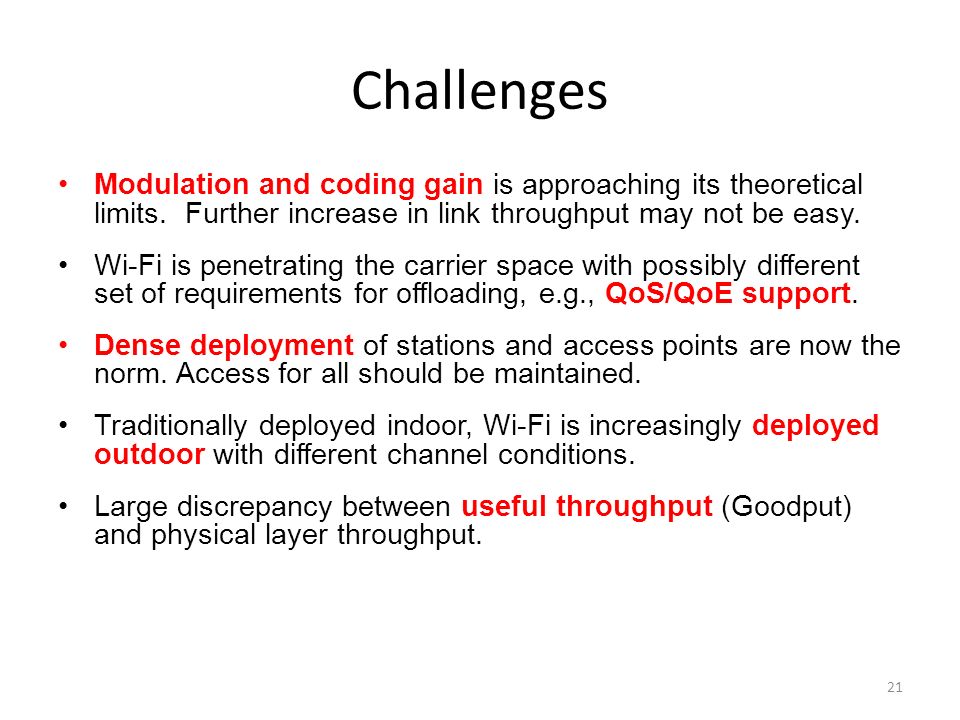 Challenges

• Modulation and coding gain is approaching its theoretical limits. Further increase in link throughput may not be easy.

• Wi-Fi is penetrating the carrier space with possibly different set of requirements for offloading, e.g., QoS/QoE support.

• Dense deployment of stations and access points are now the norm. Access for all should be maintained.

• Traditionally deployed indoor, Wi-Fi is increasingly deployed outdoor with different channel conditions.

• Large discrepancy between useful throughput (Goodput) and physical layer throughput.

21